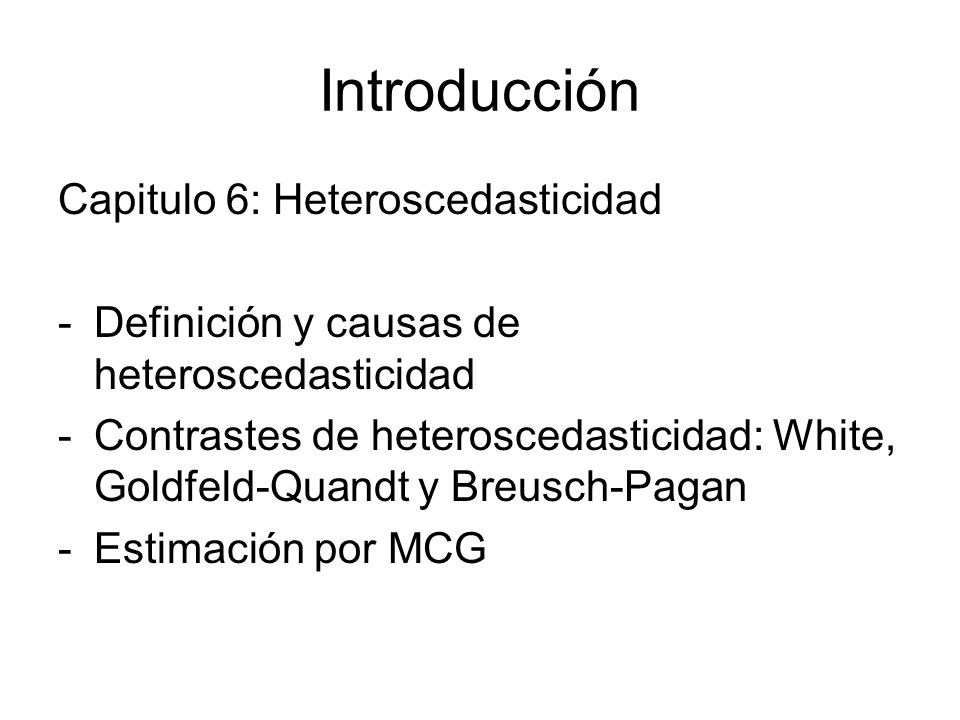 Introducción

Capitulo 6: Heteroscedasticidad

- Definición y causas de heteroscedasticidad
- Contrastes de heteroscedasticidad: White, Goldfeld-Quandt y Breusch-Pagan
- Estimación por MCG